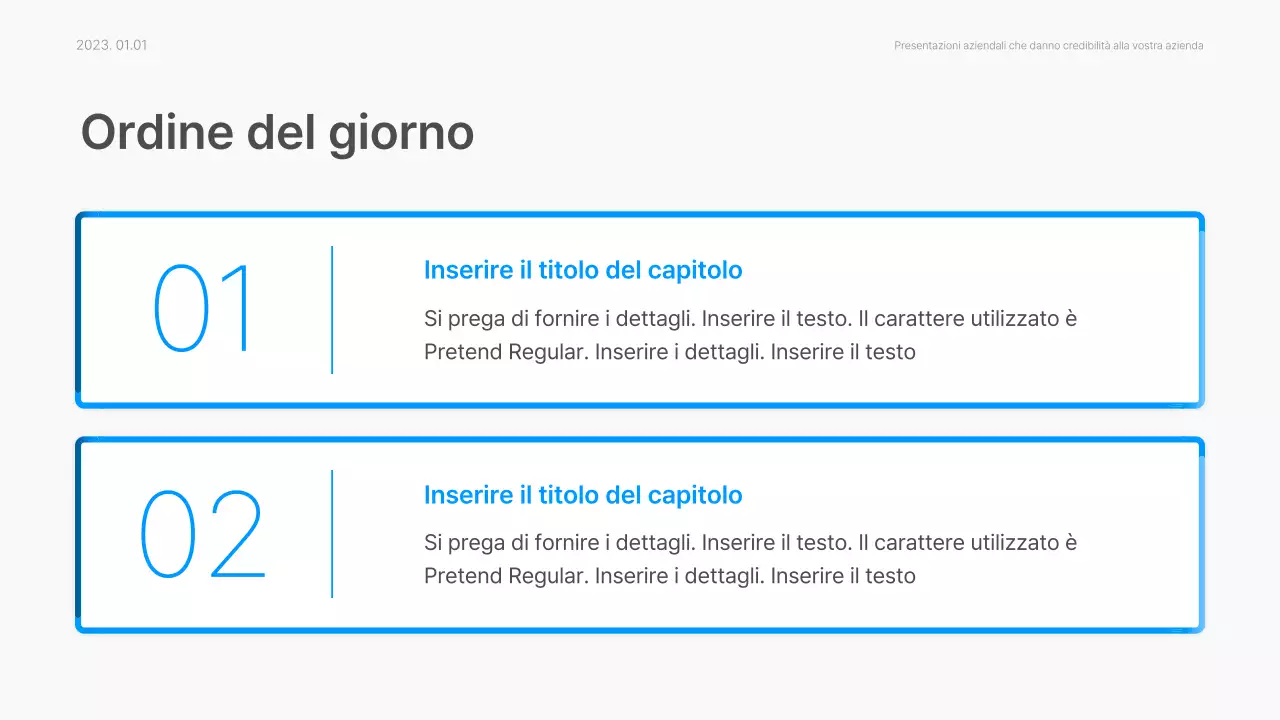 2023. 01.01

Presentazioni aziendali che danno credibilità alla vostra azienda

Ordine del giorno

01

Inserire il titolo del capitolo

Si prega di fornire i dettagli. Inserire il testo. Il carattere utilizzato è Pretend Regular. Inserire i dettagli. Inserire il testo

02

Inserire il titolo del capitolo

Si prega di fornire i dettagli. Inserire il testo. Il carattere utilizzato è Pretend Regular. Inserire i dettagli. Inserire il testo